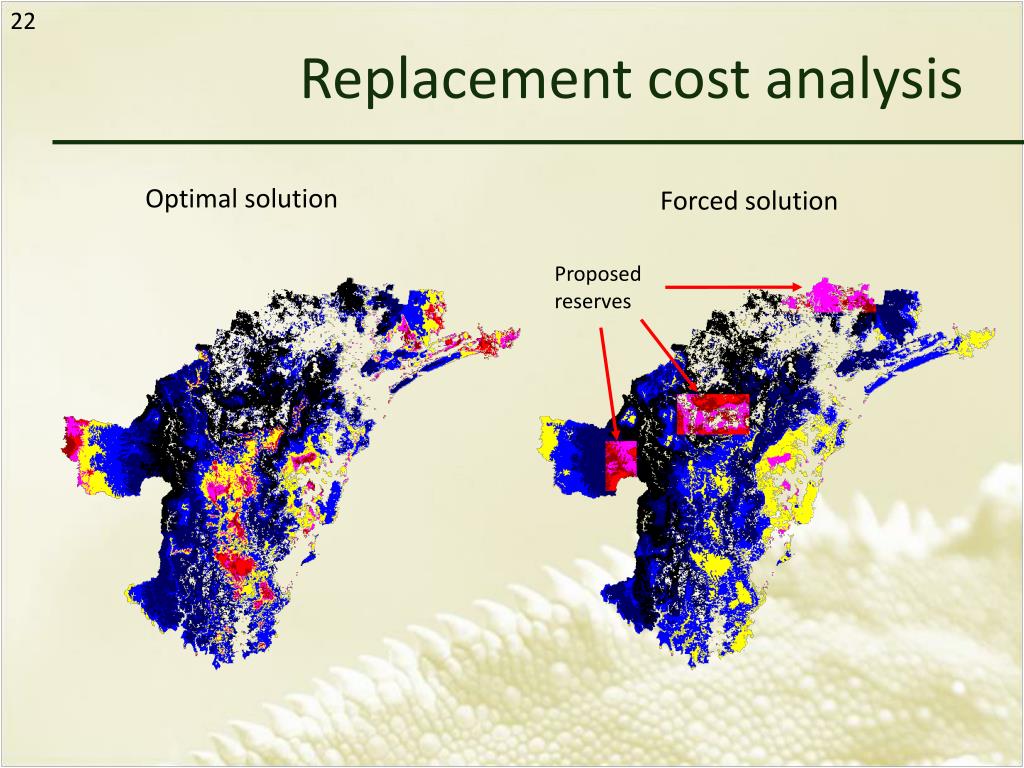 22

Replacement cost analysis

Optimal solution

Forced solution

Proposed reserves